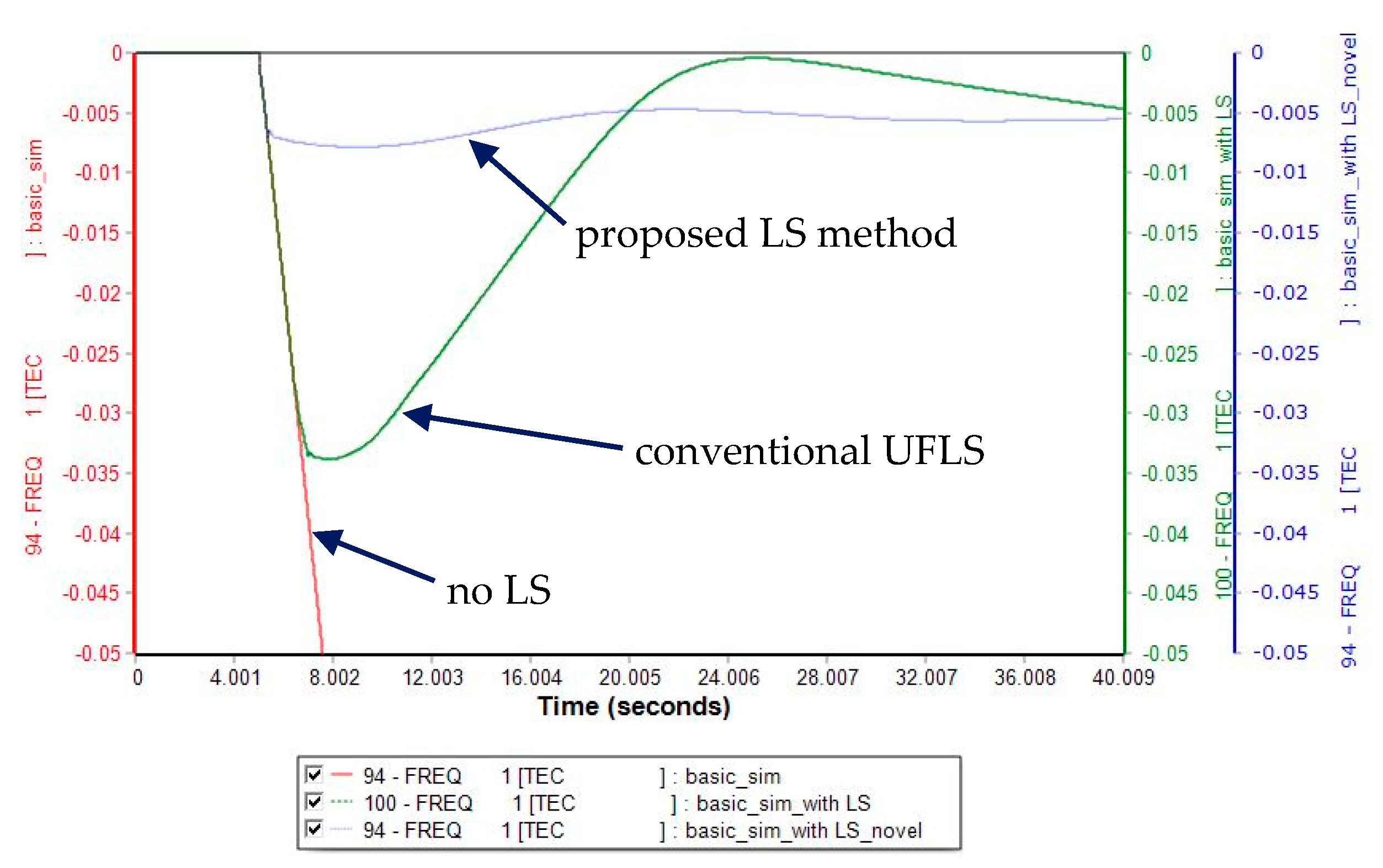 94 - FREQ 1 [TEC ] : basic_sim

0
-0.005
-0.01
-0.015
-0.02
-0.025
-0.03
-0.035
-0.04
-0.045
-0.05

proposed LS method

conventional UFLS

no LS

0
-0.005
-0.01
-0.015
-0.02
-0.025
-0.03
-0.035
-0.04
-0.045
-0.05

100 - FREQ 1 [TEC ] : basic_sim_with LS

0
-0.005
-0.01
-0.015
-0.02
-0.025
-0.03
-0.035
-0.04
-0.045
-0.05

94 - FREQ 1 [TEC ] : basic_sim_with LS_novel

0 4.001 8.002 12.003 16.004 20.005 24.006 28.007 32.007 36.008 40.009

Time (seconds)

94 - FREQ 1 [TEC ] : basic_sim
100 - FREQ 1 [TEC ] : basic_sim_with LS
94 - FREQ 1 [TEC ] : basic_sim_with LS_novel